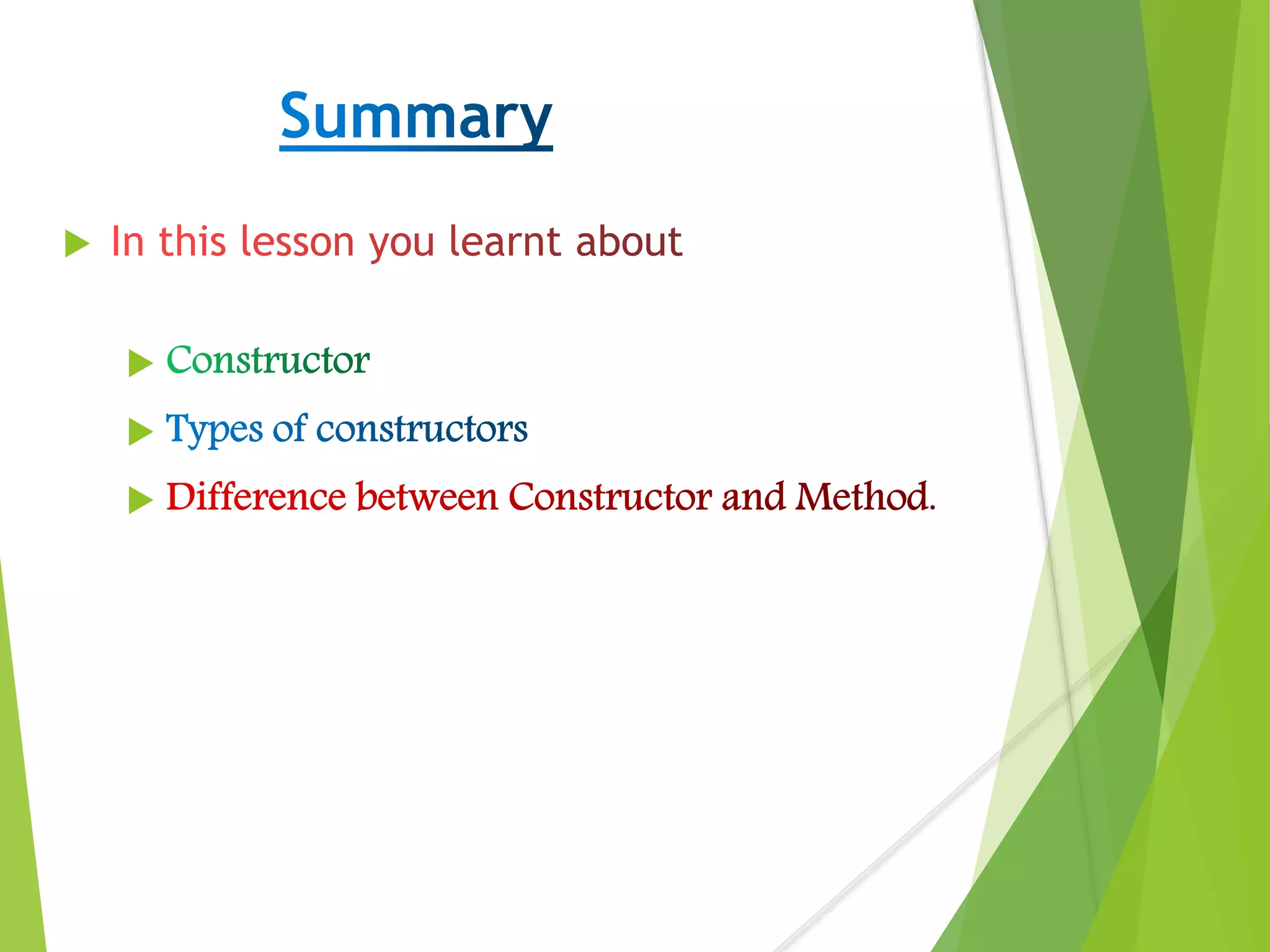 Summary

In this lesson you learnt about

Constructor

Types of constructors

Difference between Constructor and Method.